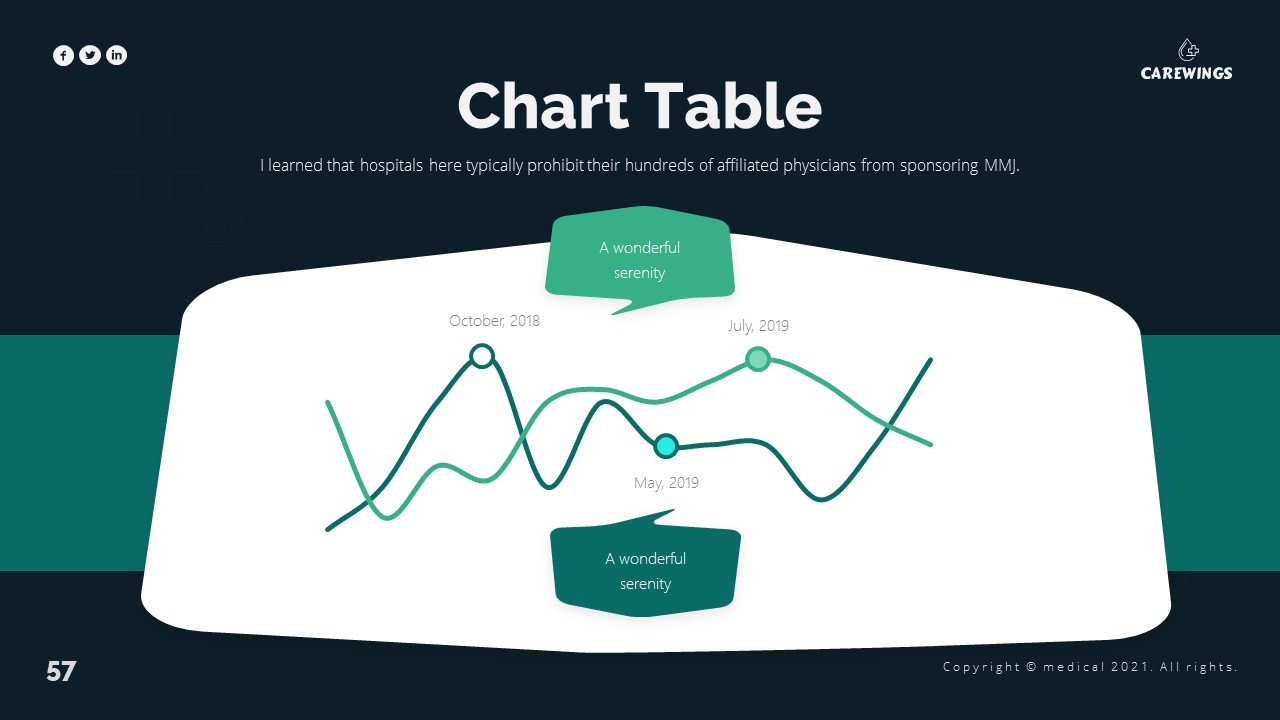 CAREWINGS

Chart Table

I learned that hospitals here typically prohibit their hundreds of affiliated physicians from sponsoring MMJ.

A wonderful serenity

October, 2018

July, 2019

May, 2019

A wonderful serenity

57

Copyright © medical 2021. All rights.